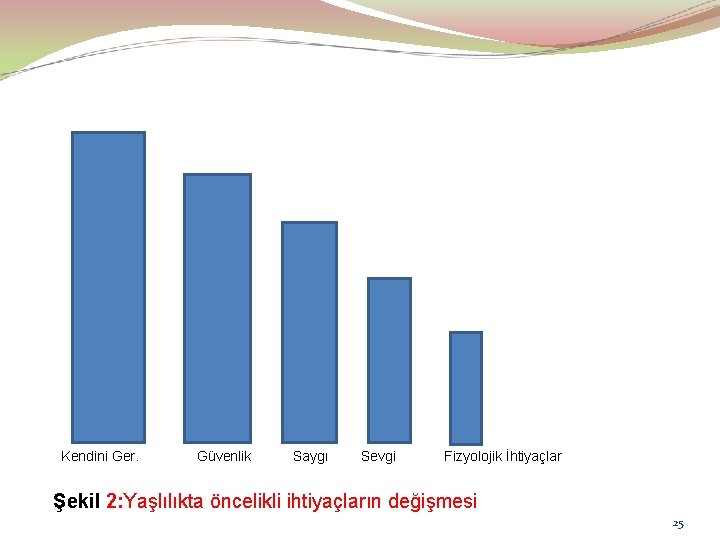 Kendini Ger. Güvenlik Saygı Sevgi Fizyolojik İhtiyaçlar

Şekil 2:Yaşlılıkta öncelikli ihtiyaçların değişmesi

25